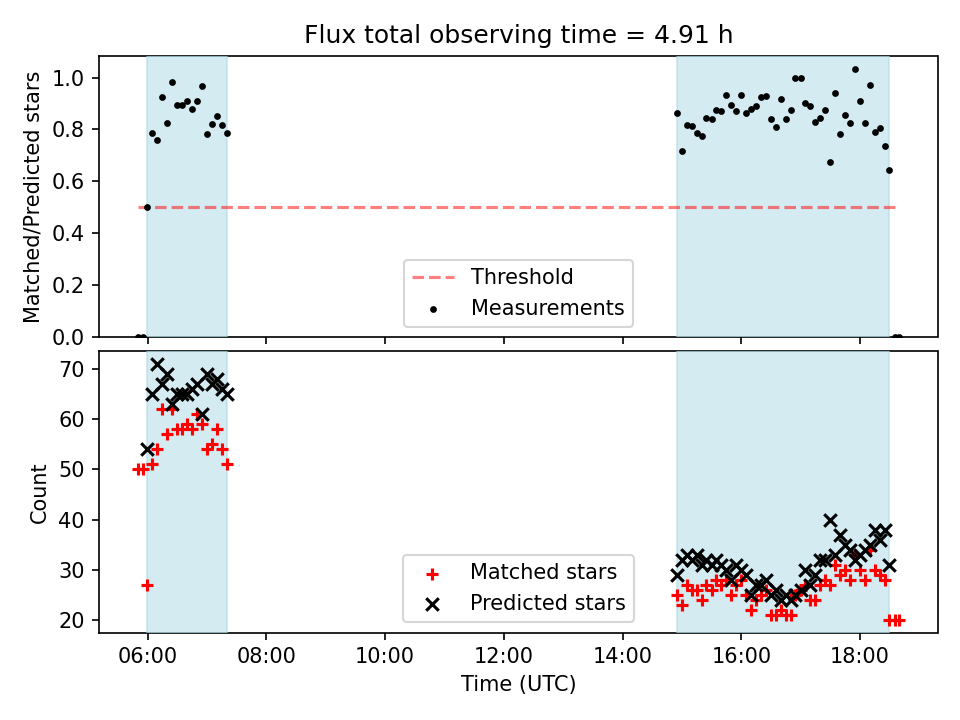 Flux total observing time = 4.91 h

Matched/Predicted stars

1.0
0.8
0.6
0.4
0.2
0.0

Threshold
Measurements

Count

70
60
50
40
30
20

Matched stars
Predicted stars

06:00 08:00 10:00 12:00 14:00 16:00 18:00
Time (UTC)